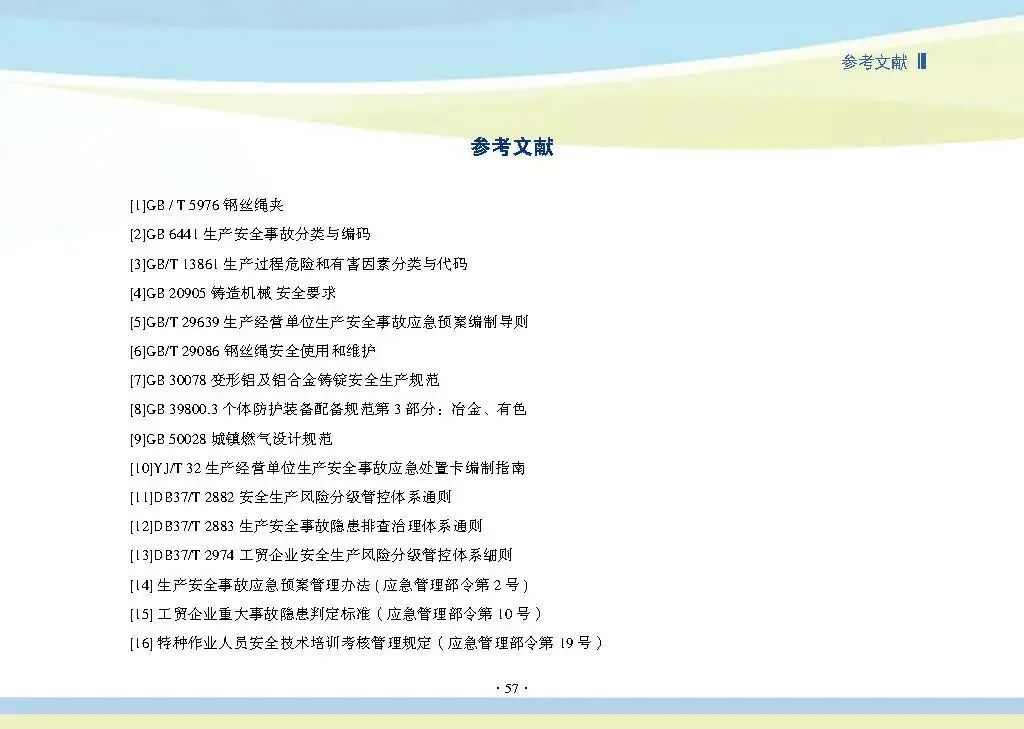 参考文献

参考文献

[1]GB / T 5976 钢丝绳夹

[2]GB 6441 生产安全事故分类与编码

[3]GB/T 13861 生产过程危险和有害因素分类与代码

[4]GB 20905 铸造机械 安全要求

[5]GB/T 29639 生产经营单位生产安全事故应急预案编制导则

[6]GB/T 29086 钢丝绳安全使用和维护

[7]GB 30078 变形铝及铝合金铸锭安全生产规范

[8]GB 39800.3 个体防护装备配备规范第 3 部分：冶金、有色

[9]GB 50028 城镇燃气设计规范

[10]YJ/T 32 生产经营单位生产安全事故应急处置卡编制指南

[11]DB37/T 2882 安全生产风险分级管控体系通则

[12]DB37/T 2883 生产安全事故隐患排查治理体系通则

[13]DB37/T 2974 工贸企业安全生产风险分级管控体系细则

[14] 生产安全事故应急预案管理办法（应急管理部令第 2 号）

[15] 工贸企业重大事故隐患判定标准（应急管理部令第 10 号）

[16] 特种作业人员安全技术培训考核管理规定（应急管理部令第 19 号）

· 57 ·